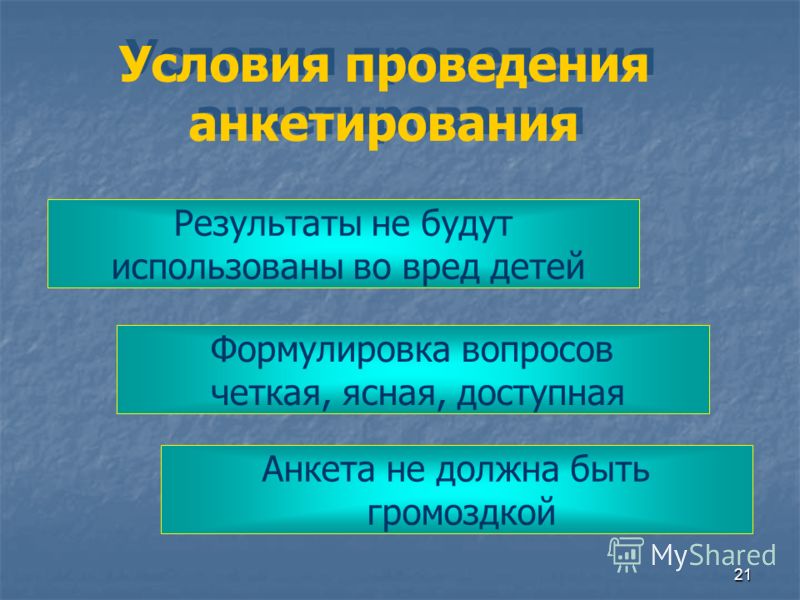 Условия проведения анкетирования

Результаты не будут использованы во вред детей

Формулировка вопросов четкая, ясная, доступная

Анкета не должна быть громоздкой

MyShared

21